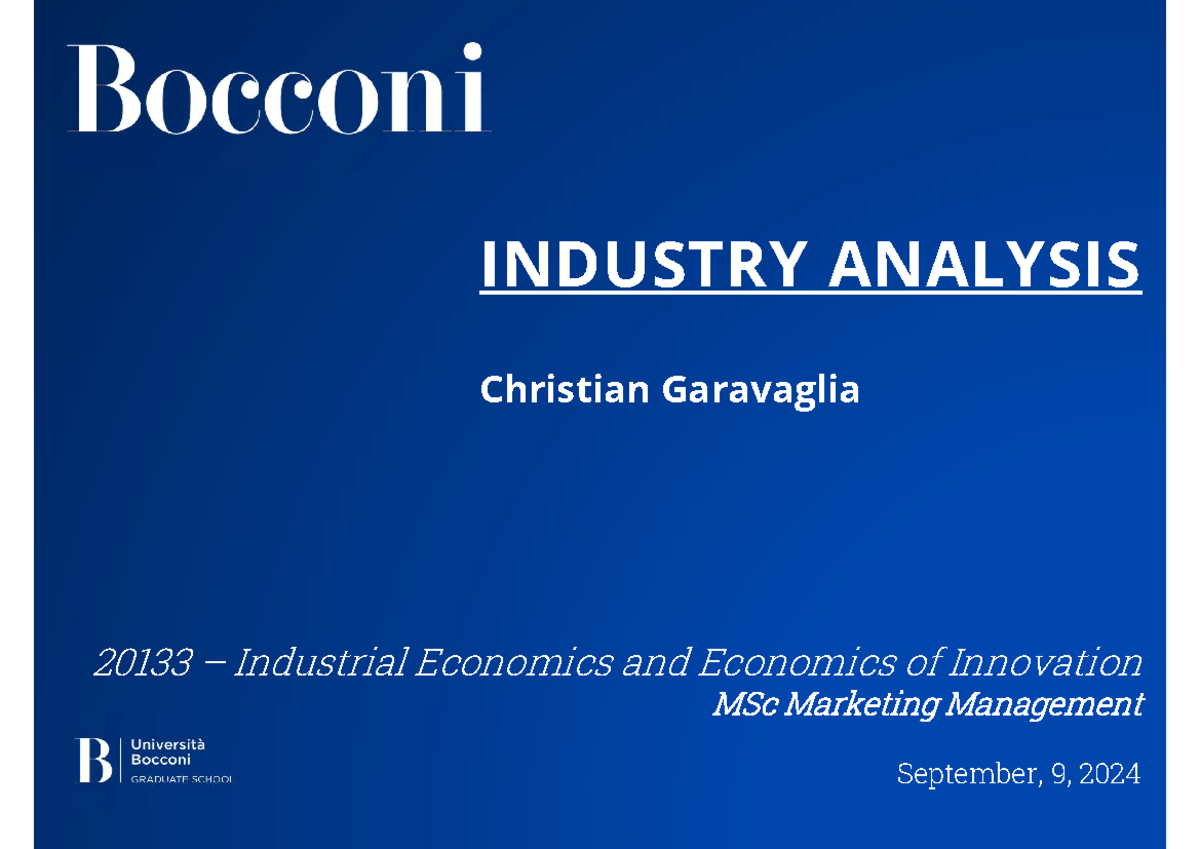 Bocconi

INDUSTRY ANALYSIS

Christian Garavaglia

20133 – Industrial Economics and Economics of Innovation
MSc Marketing Management

B Università Bocconi GRADUATE SCHOOL

September, 9, 2024